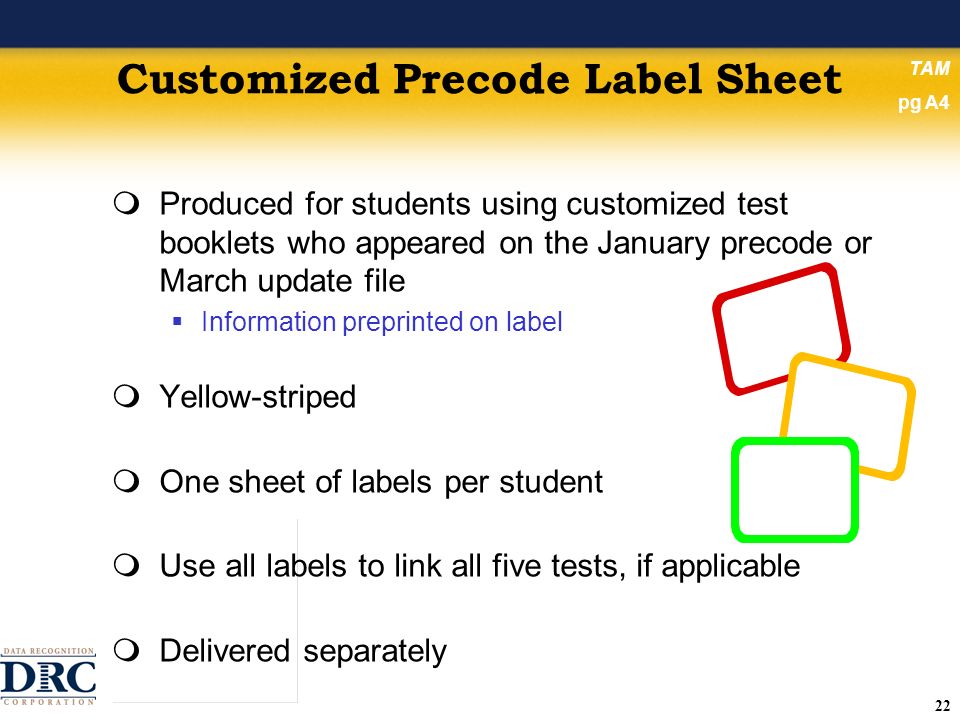 Customized Precode Label Sheet

TAM
pg A4

Produced for students using customized test booklets who appeared on the January precode or March update file

Information preprinted on label

Yellow-striped

One sheet of labels per student

Use all labels to link all five tests, if applicable

Delivered separately

DATA RECOGNITION
DRC
CORPORATION

22